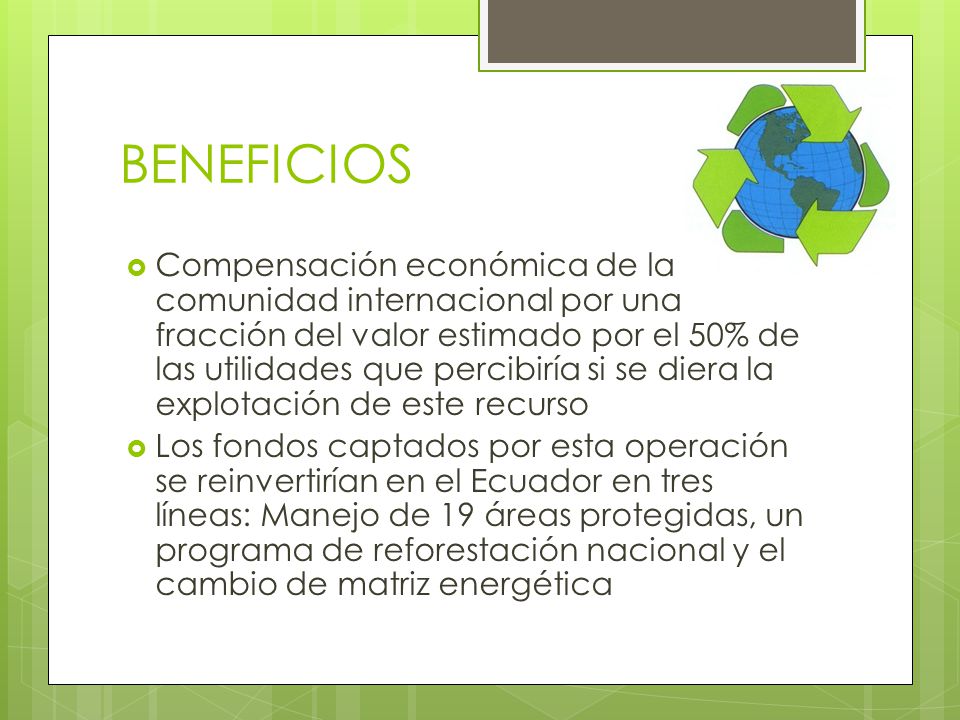 BENEFICIOS

Compensación económica de la comunidad internacional por una fracción del valor estimado por el 50% de las utilidades que percibiría si se diera la explotación de este recurso

Los fondos captados por esta operación se reinvertirían en el Ecuador en tres líneas: Manejo de 19 áreas protegidas, un programa de reforestación nacional y el cambio de matriz energética